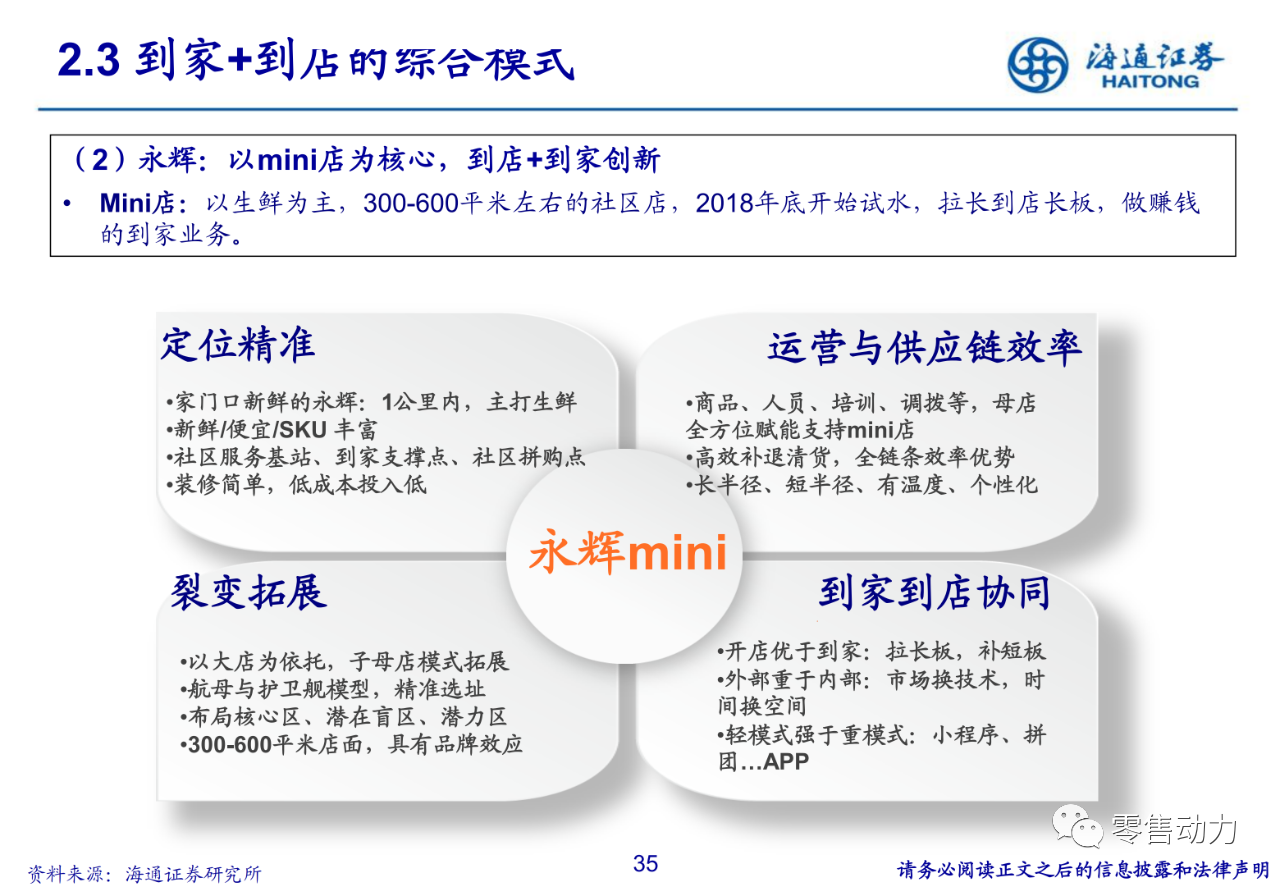 2.3 到家+到店的综合模式

海通证券
HAITONG

（2）永辉：以mini店为核心，到店+到家创新

• Mini店：以生鲜为主，300-600平米左右的社区店，2018年底开始试水，拉长到店长板，做赚钱的到家业务。

定位精准

•家门口新鲜的永辉：1公里内，主打生鲜
•新鲜/便宜/SKU 丰富
•社区服务基站、到家支撑点、社区拼购点
•装修简单，低成本投入低

运营与供应链效率

•商品、人员、培训、调拨等，母店全方位赋能支持mini店
•高效补退清货，全链条效率优势
•长半径、短半径、有温度、个性化

永辉mini

裂变拓展

•以大店为依托，子母店模式拓展
•航母与护卫舰模型，精准选址
•布局核心区、潜在盲区、潜力区
•300-600平米店面，具有品牌效应

到家到店协同

•开店优于到家：拉长板，补短板
•外部重于内部：市场换技术，时间换空间
•轻模式强于重模式：小程序、拼团…APP

零售动力

资料来源：海通证券研究所

35

请务必阅读正文之后的信息披露和法律声明